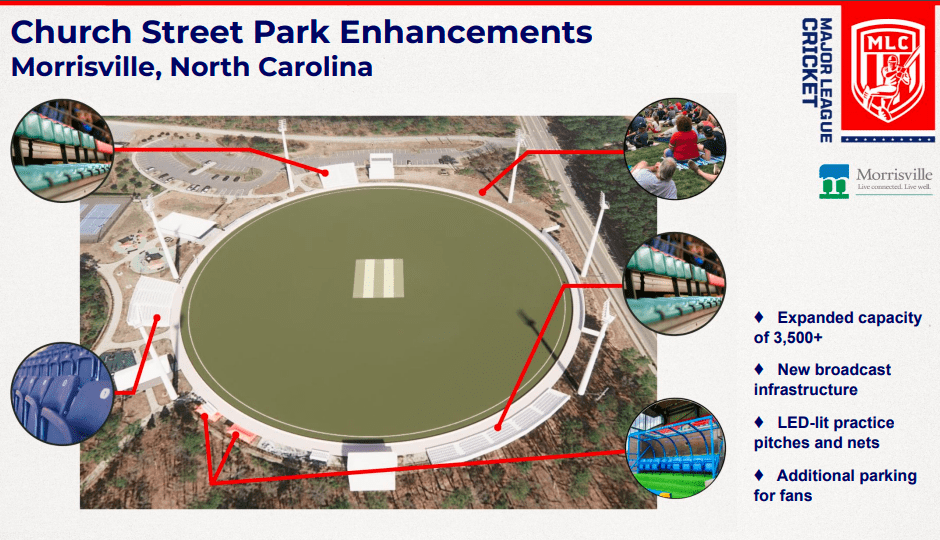 Church Street Park Enhancements
Morrisville, North Carolina

MAJOR LEAGUE CRICKET

MLC

Morrisville
Live connected. Live well.

♦ Expanded capacity of 3,500+

♦ New broadcast infrastructure

♦ LED-lit practice pitches and nets

♦ Additional parking for fans